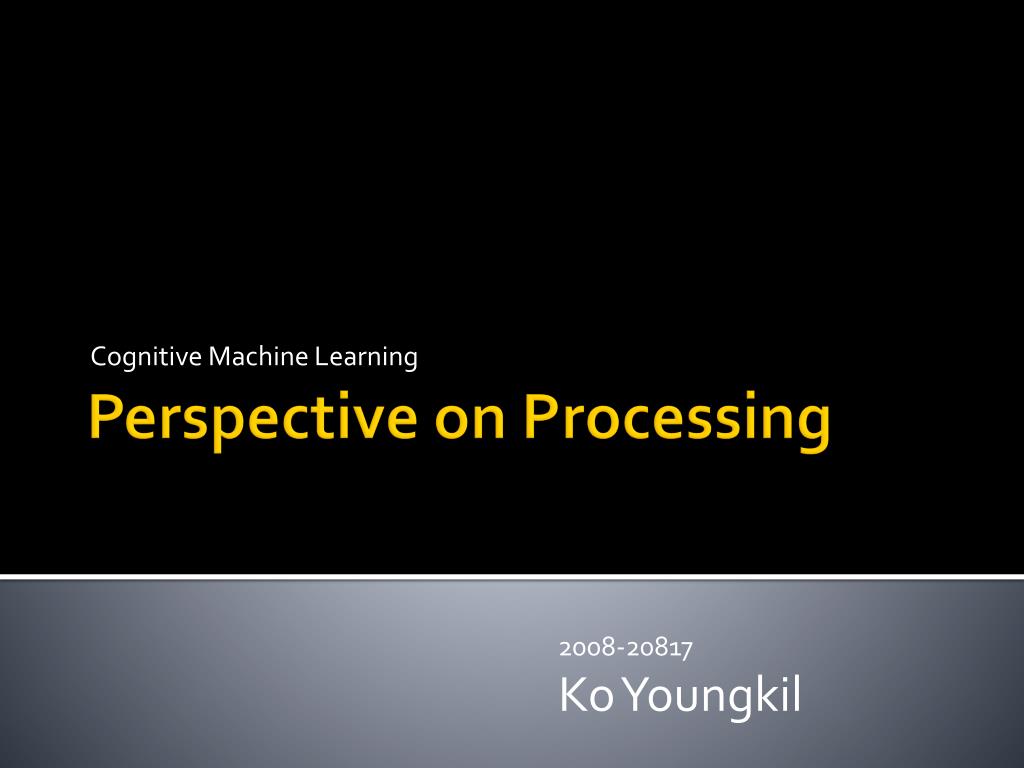 Cognitive Machine Learning

Perspective on Processing

2008-20817

Ko Youngkil